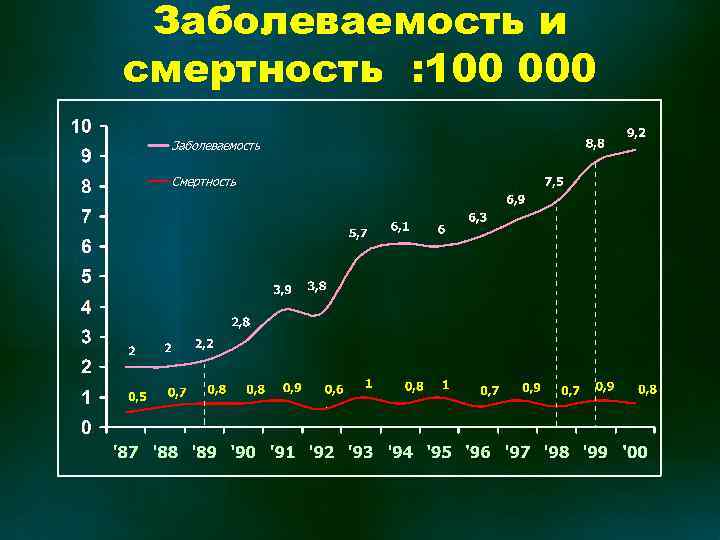 Заболеваемость и смертность :100 000

10
9
8
7
6
5
4
3
2
1
0

Заболеваемость
Смертность

2 2 2,2 2,8 3,9 3,8 5,7 6,1 6 6,3 6,9 7,5 8,8 9,2

0,5 0,7 0,8 0,8 0,9 0,6 1 0,8 1 0,7 0,9 0,7 0,9 0,8

'87 '88 '89 '90 '91 '92 '93 '94 '95 '96 '97 '98 '99 '00